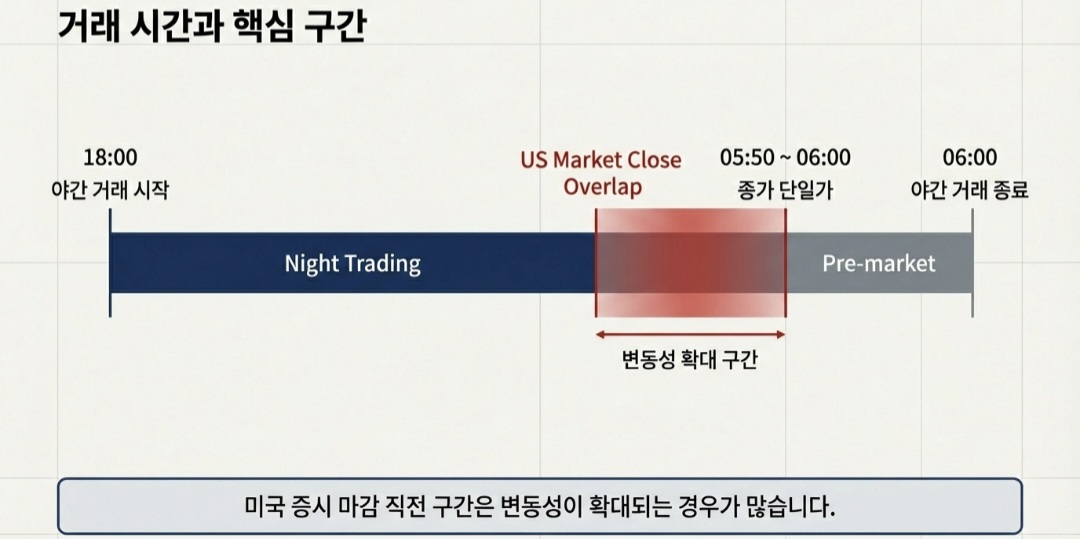 거래 시간과 핵심 구간

18:00
야간 거래 시작

US Market Close Overlap

05:50 ~ 06:00
종가 단일가

06:00
야간 거래 종료

Night Trading

Pre-market

변동성 확대 구간

미국 증시 마감 직전 구간은 변동성이 확대되는 경우가 많습니다.